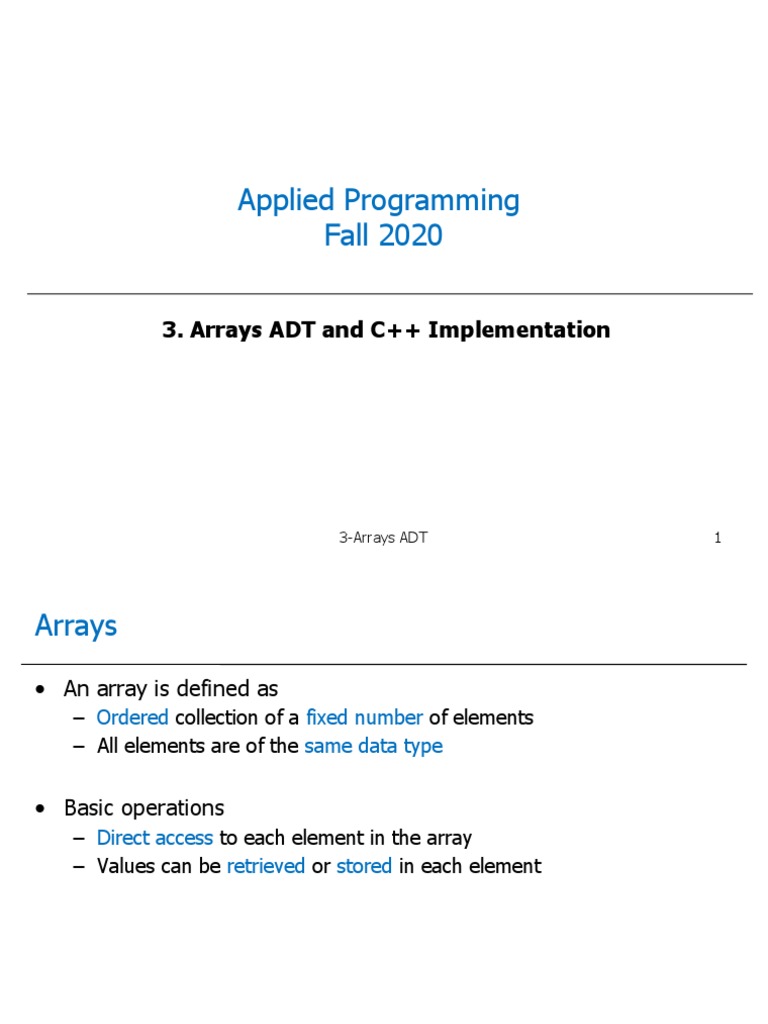 Applied Programming
Fall 2020

3. Arrays ADT and C++ Implementation

3-Arrays ADT 1

Arrays

• An array is defined as
– Ordered collection of a fixed number of elements
– All elements are of the same data type

• Basic operations
– Direct access to each element in the array
– Values can be retrieved or stored in each element